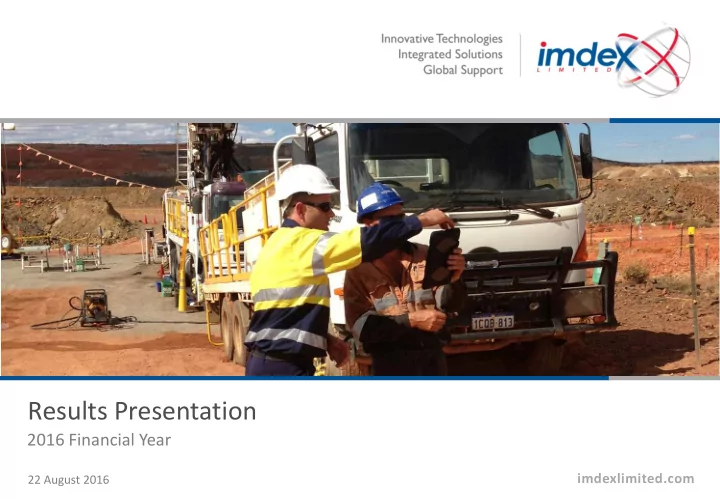 Innovative Technologies
Integrated Solutions
Global Support

imdex
LIMITED

1COB 813

Results Presentation
2016 Financial Year

22 August 2016

imdexlimited.com